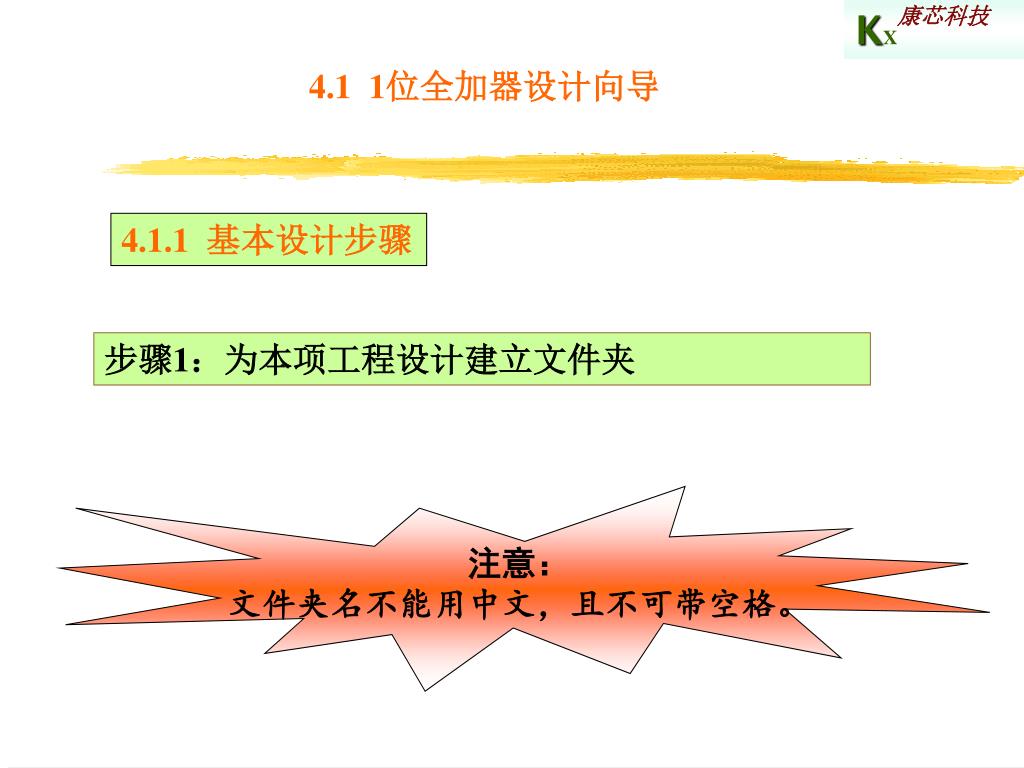 KX 康芯科技

4.1 1位全加器设计向导

4.1.1 基本设计步骤

步骤1：为本项工程设计建立文件夹

注意：
文件夹名不能用中文，且不可带空格。